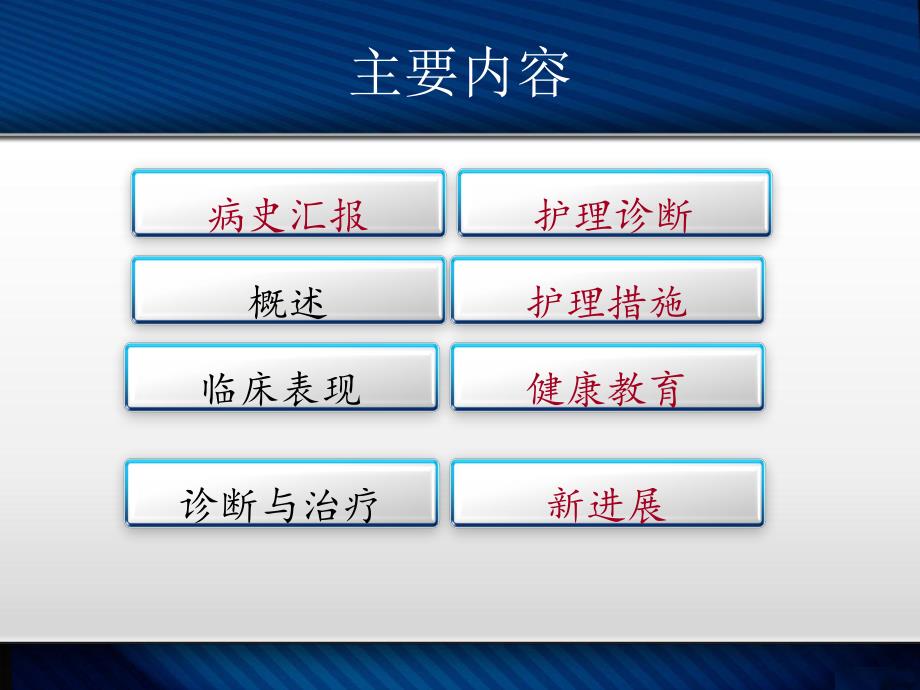 主要内容

病史汇报

概述

临床表现

诊断与治疗

护理诊断

护理措施

健康教育

新进展